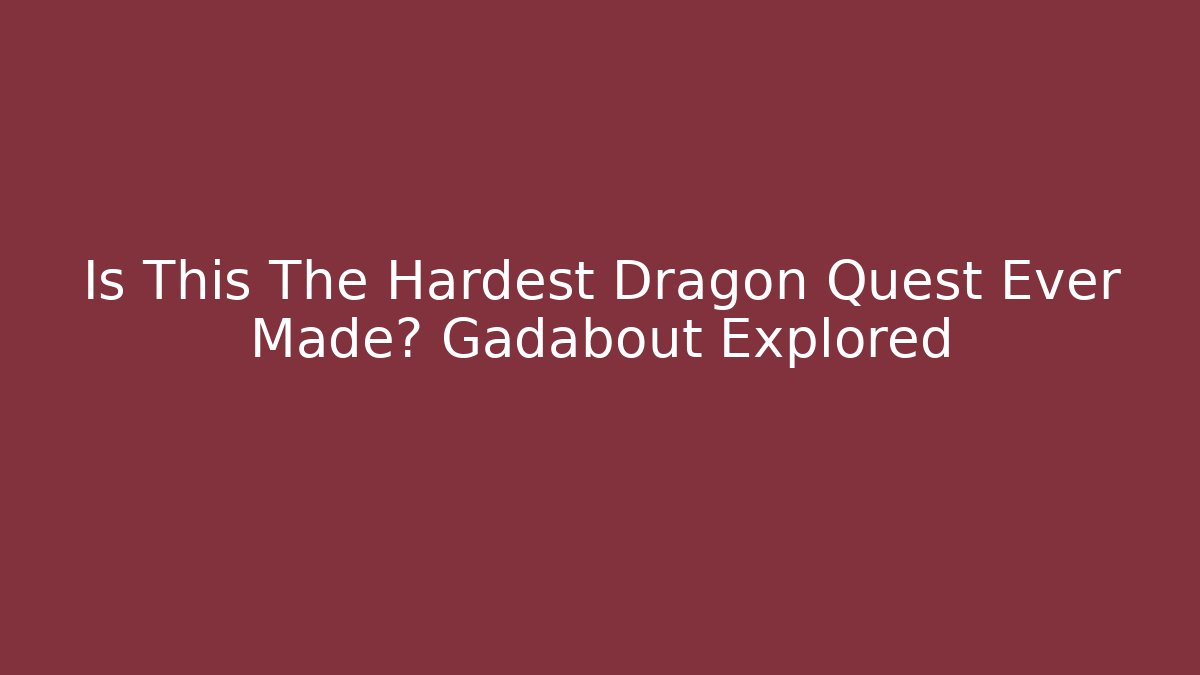 Is This The Hardest Dragon Quest Ever Made? Gadabout Explored